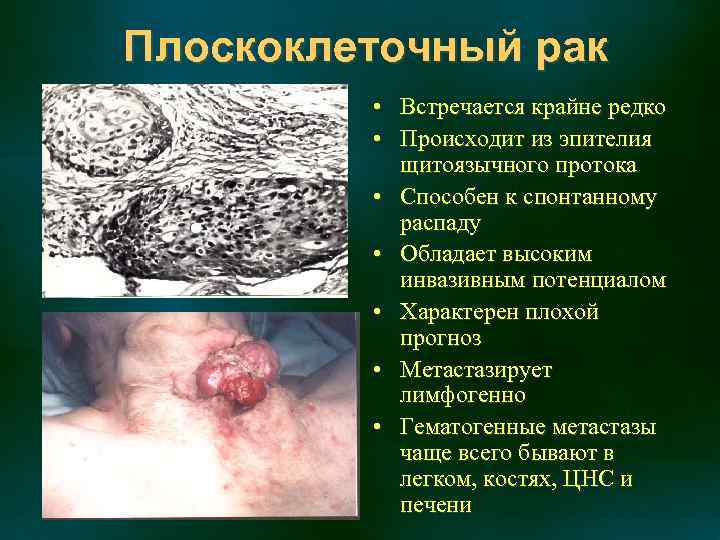 Плоскоклеточный рак

• Встречается крайне редко
• Происходит из эпителия щитоязычного протока
• Способен к спонтанному распаду
• Обладает высоким инвазивным потенциалом
• Характерен плохой прогноз
• Метастазирует лимфогенно
• Гематогенные метастазы чаще всего бывают в легком, костях, ЦНС и печени